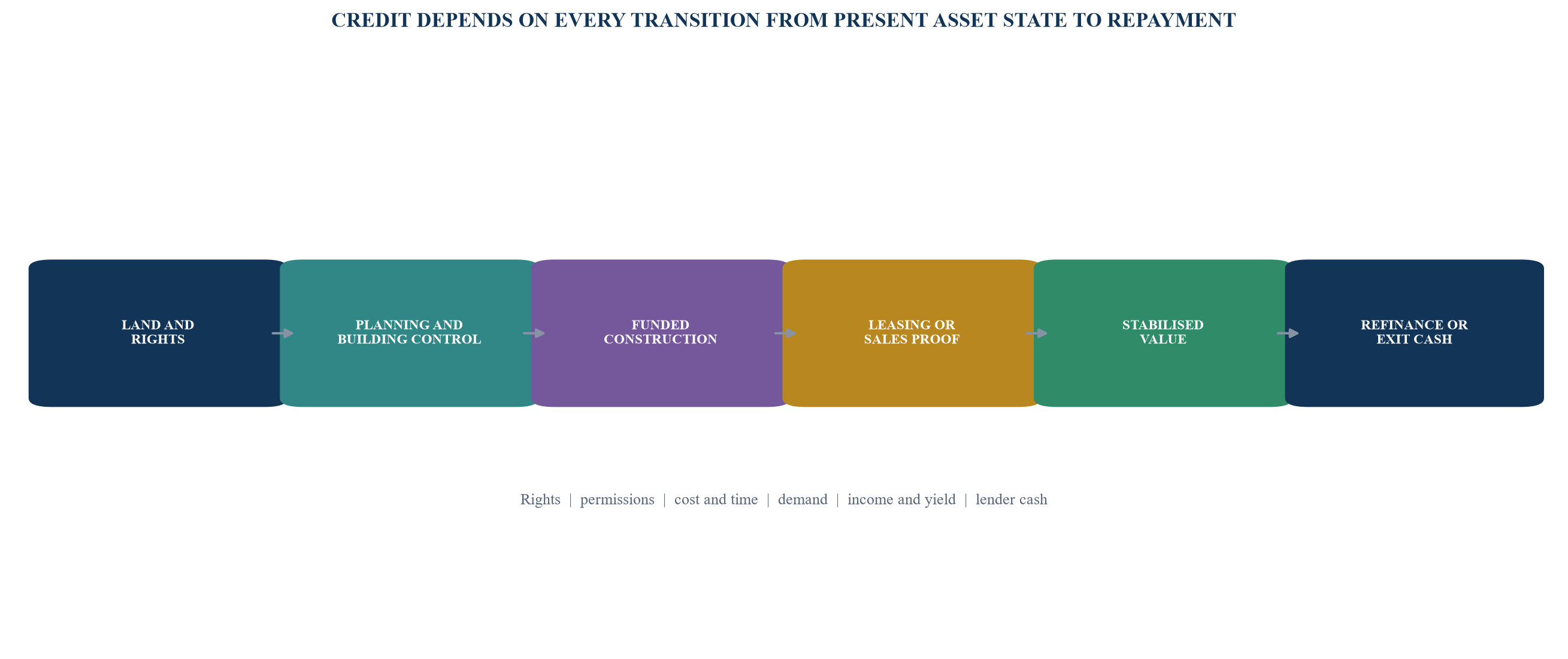 CREDIT DEPENDS ON EVERY TRANSITION FROM PRESENT ASSET STATE TO REPAYMENT

LAND AND RIGHTS

PLANNING AND BUILDING CONTROL

FUNDED CONSTRUCTION

LEASING OR SALES PROOF

STABILISED VALUE

REFINANCE OR EXIT CASH

Rights | permissions | cost and time | demand | income and yield | lender cash